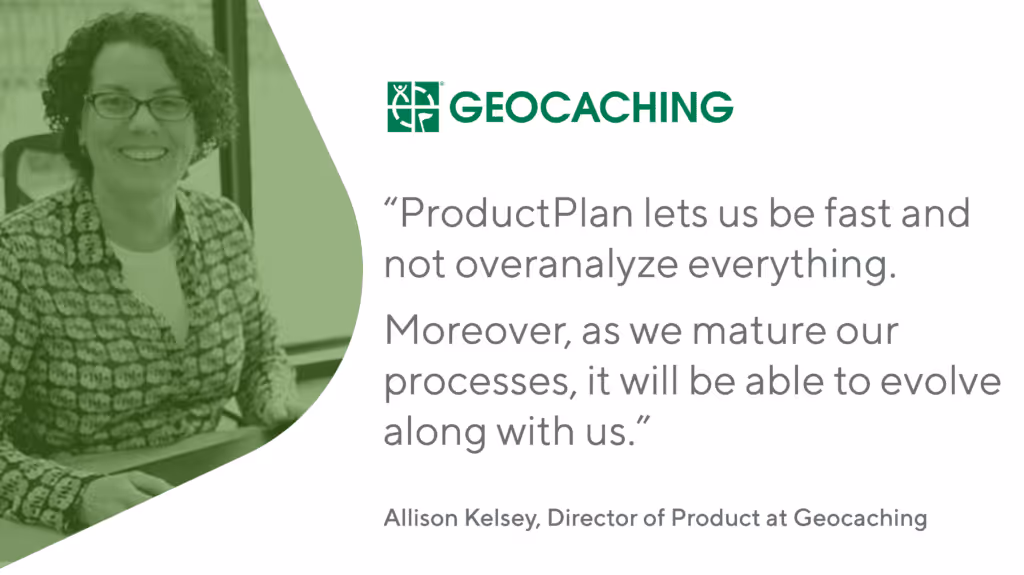 GEOCACHING

“ProductPlan lets us be fast and not overanalyze everything.

Moreover, as we mature our processes, it will be able to evolve along with us.”

Allison Kelsey, Director of Product at Geocaching